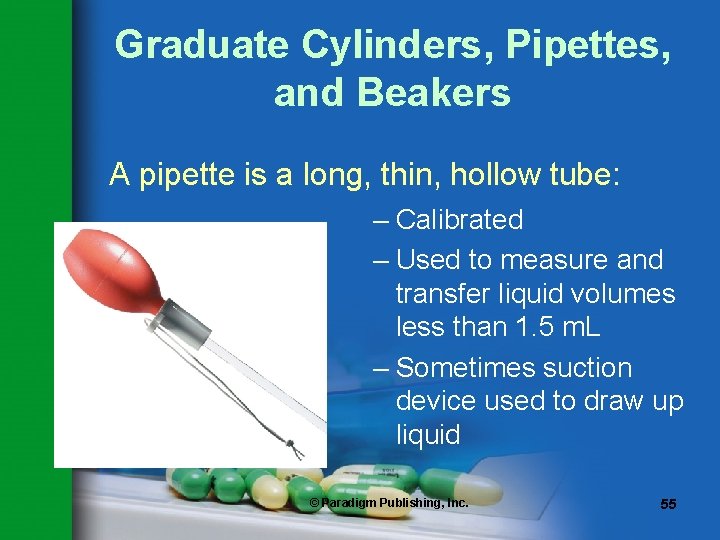 Graduate Cylinders, Pipettes, and Beakers

A pipette is a long, thin, hollow tube:

– Calibrated

– Used to measure and transfer liquid volumes less than 1.5 mL

– Sometimes suction device used to draw up liquid

© Paradigm Publishing, Inc.

55